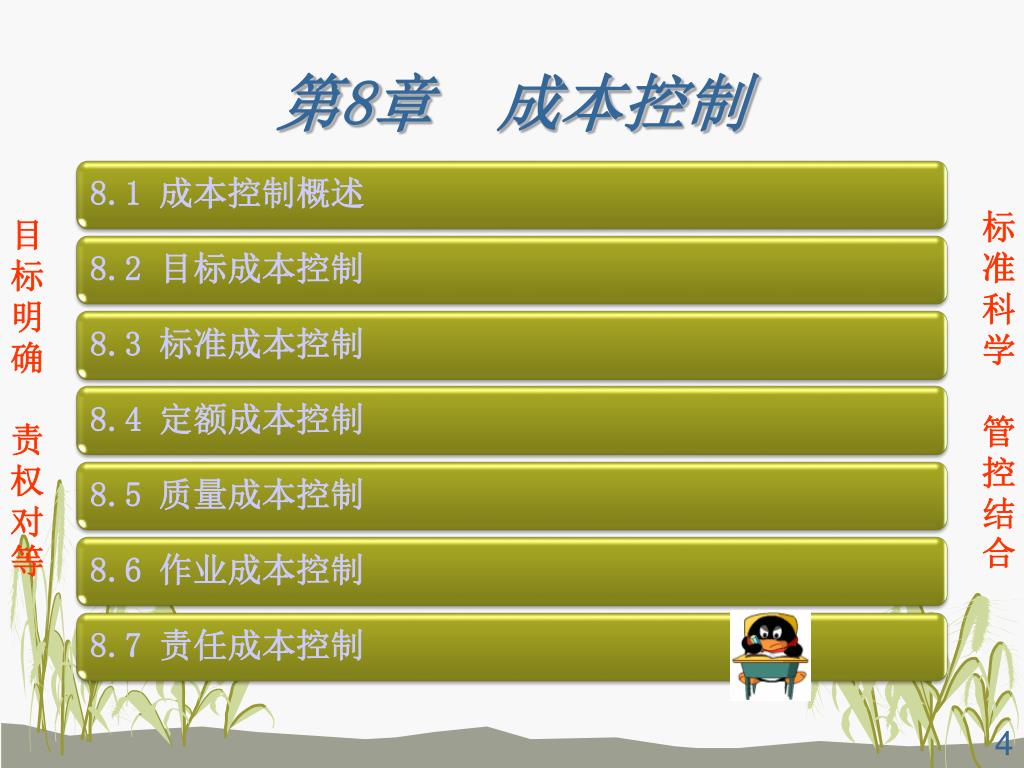 第8章　成本控制

目标明确

责权对等

8.1 成本控制概述

8.2 目标成本控制

8.3 标准成本控制

8.4 定额成本控制

8.5 质量成本控制

8.6 作业成本控制

8.7 责任成本控制

标准科学

管控结合

4